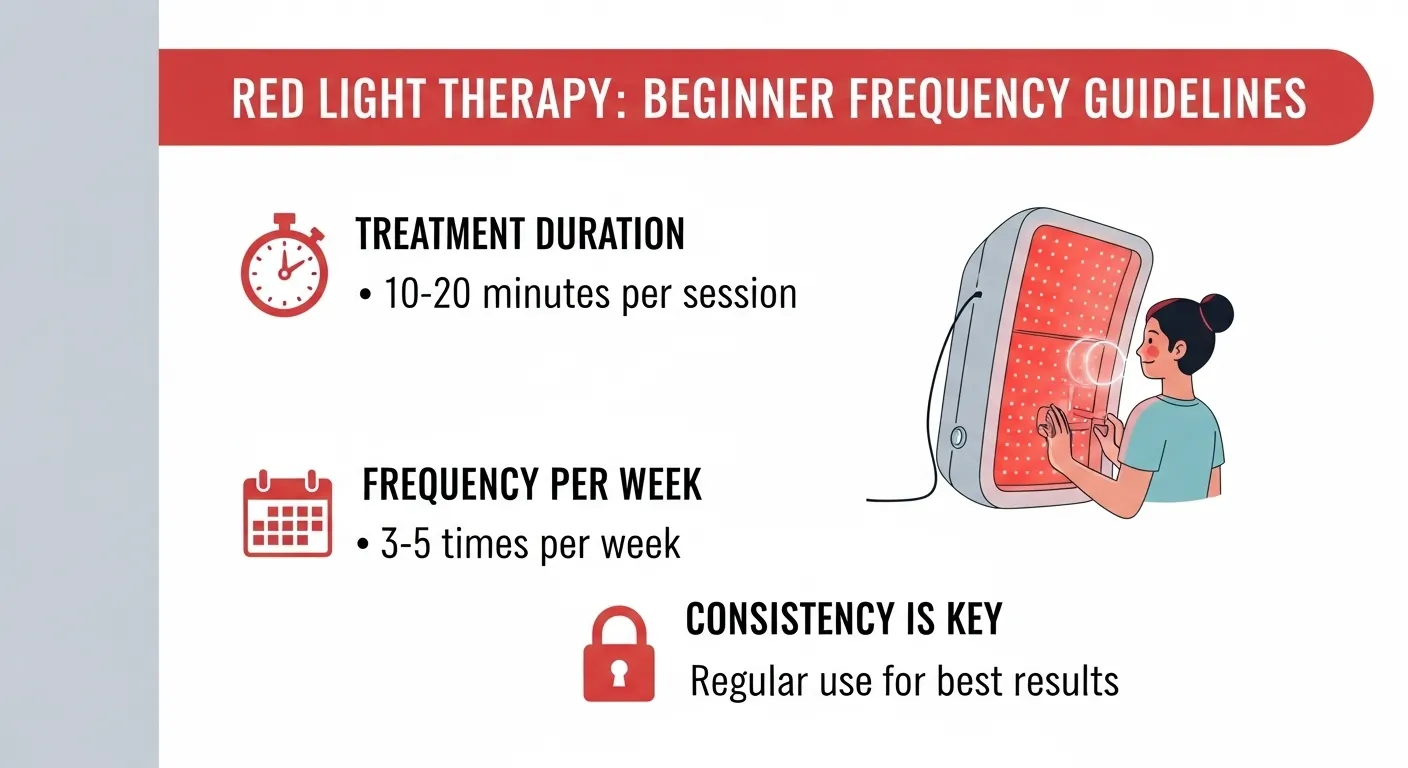 RED LIGHT THERAPY: BEGINNER FREQUENCY GUIDELINES

TREATMENT DURATION
• 10-20 minutes per session

FREQUENCY PER WEEK
• 3-5 times per week

CONSISTENCY IS KEY
Regular use for best results